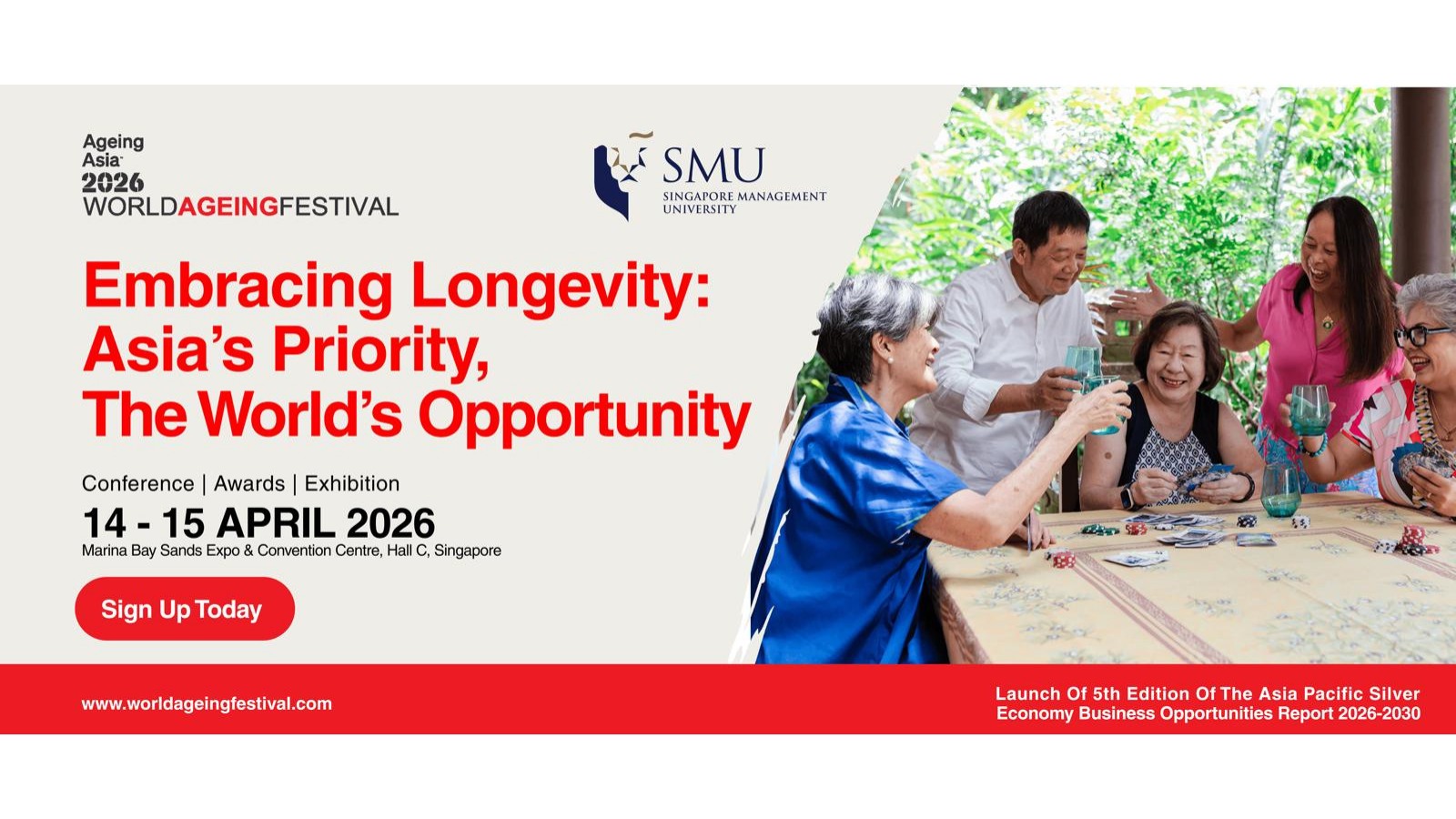 Ageing Asia
2026
WORLDAGEINGFESTIVAL

SMU
SINGAPORE MANAGEMENT UNIVERSITY

Embracing Longevity: Asia's Priority, The World's Opportunity

Conference | Awards | Exhibition

14 - 15 APRIL 2026
Marina Bay Sands Expo & Convention Centre, Hall C, Singapore

Sign Up Today

www.worldageingfestival.com

Launch Of 5th Edition Of The Asia Pacific Silver Economy Business Opportunities Report 2026-2030